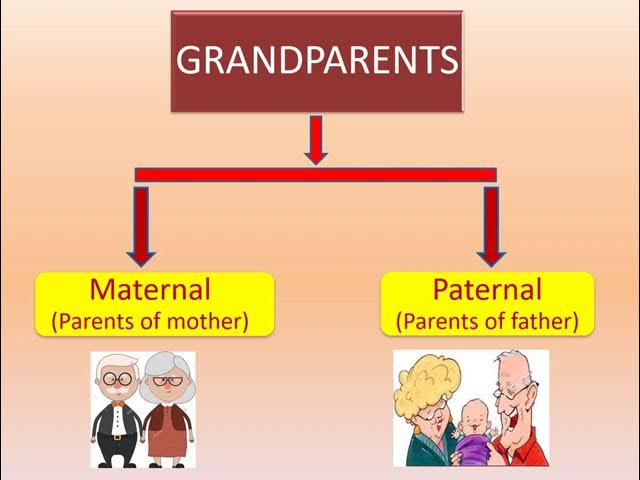 GRANDPARENTS

Maternal
(Parents of mother)

Paternal
(Parents of father)